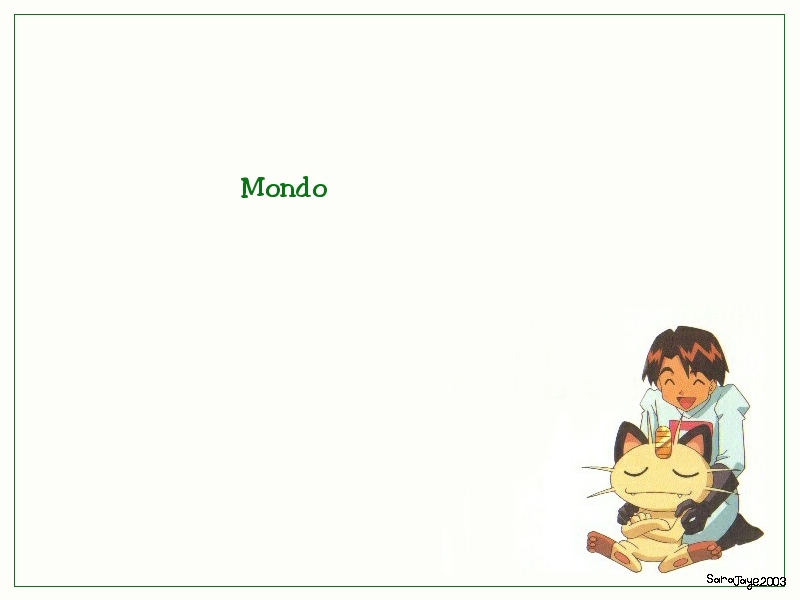 Mondo

SaraJaye2003